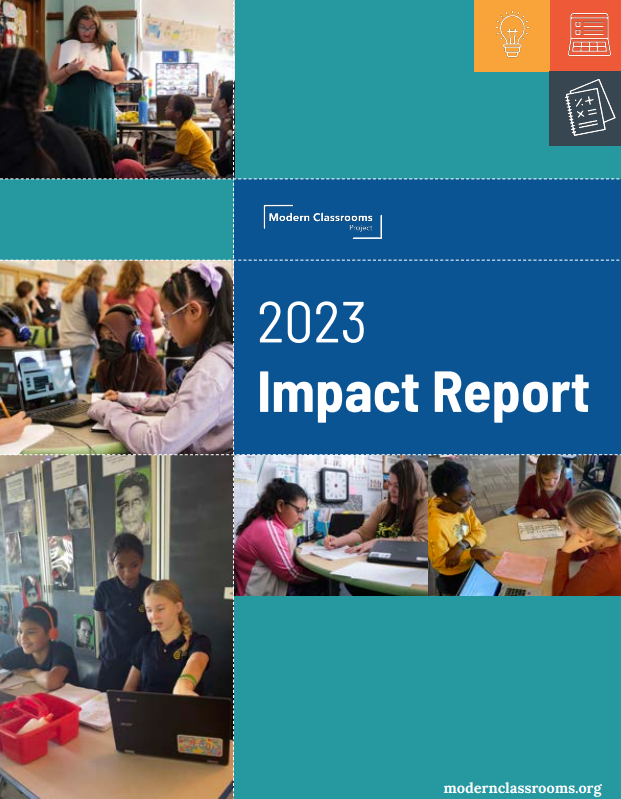 Modern Classrooms
Project

2023
Impact Report

modernclassrooms.org